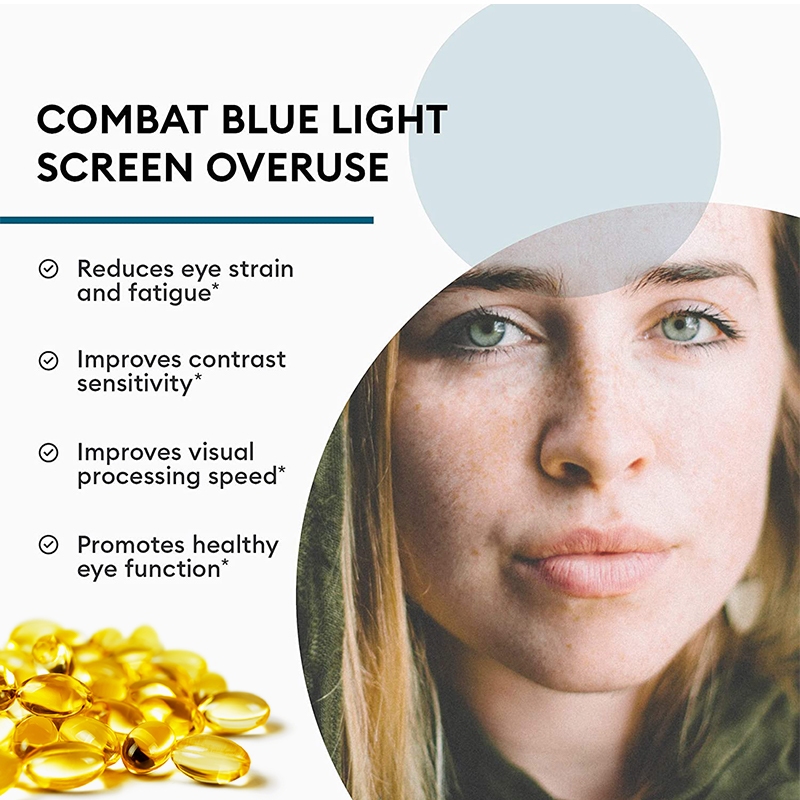 COMBAT BLUE LIGHT SCREEN OVERUSE

Reduces eye strain and fatigue*

Improves contrast sensitivity*

Improves visual processing speed*

Promotes healthy eye function*